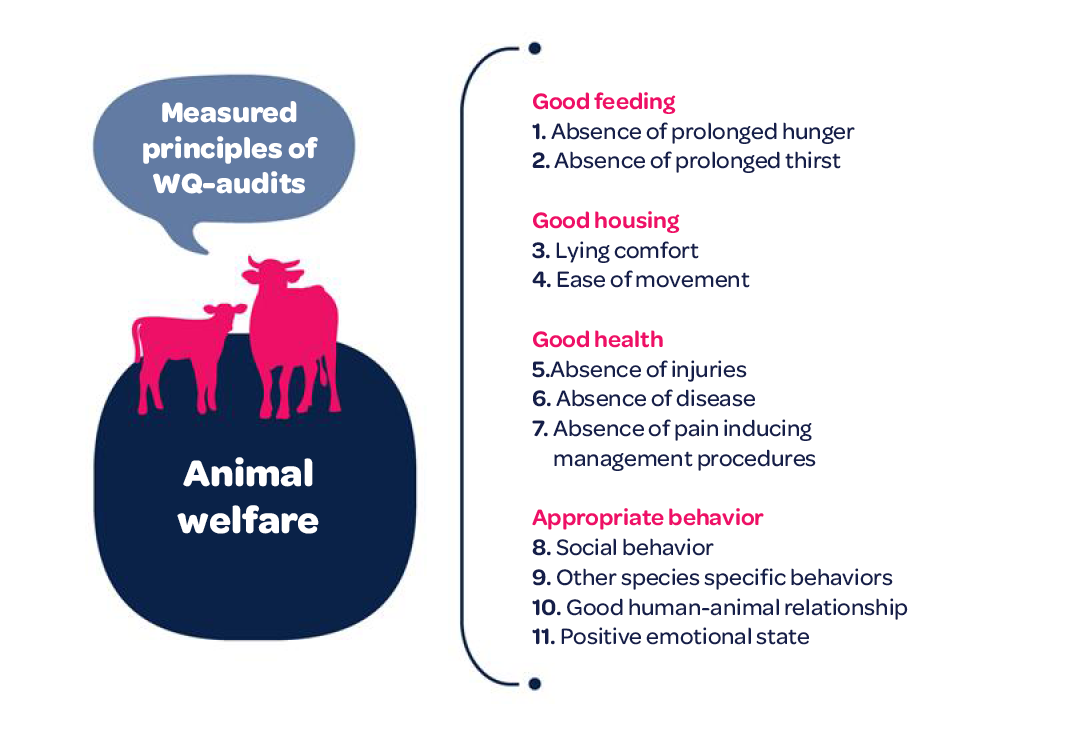 Measured principles of WQ-audits

Animal welfare

Good feeding
1. Absence of prolonged hunger
2. Absence of prolonged thirst

Good housing
3. Lying comfort
4. Ease of movement

Good health
5.Absence of injuries
6. Absence of disease
7. Absence of pain inducing management procedures

Appropriate behavior
8. Social behavior
9. Other species specific behaviors
10. Good human-animal relationship
11. Positive emotional state